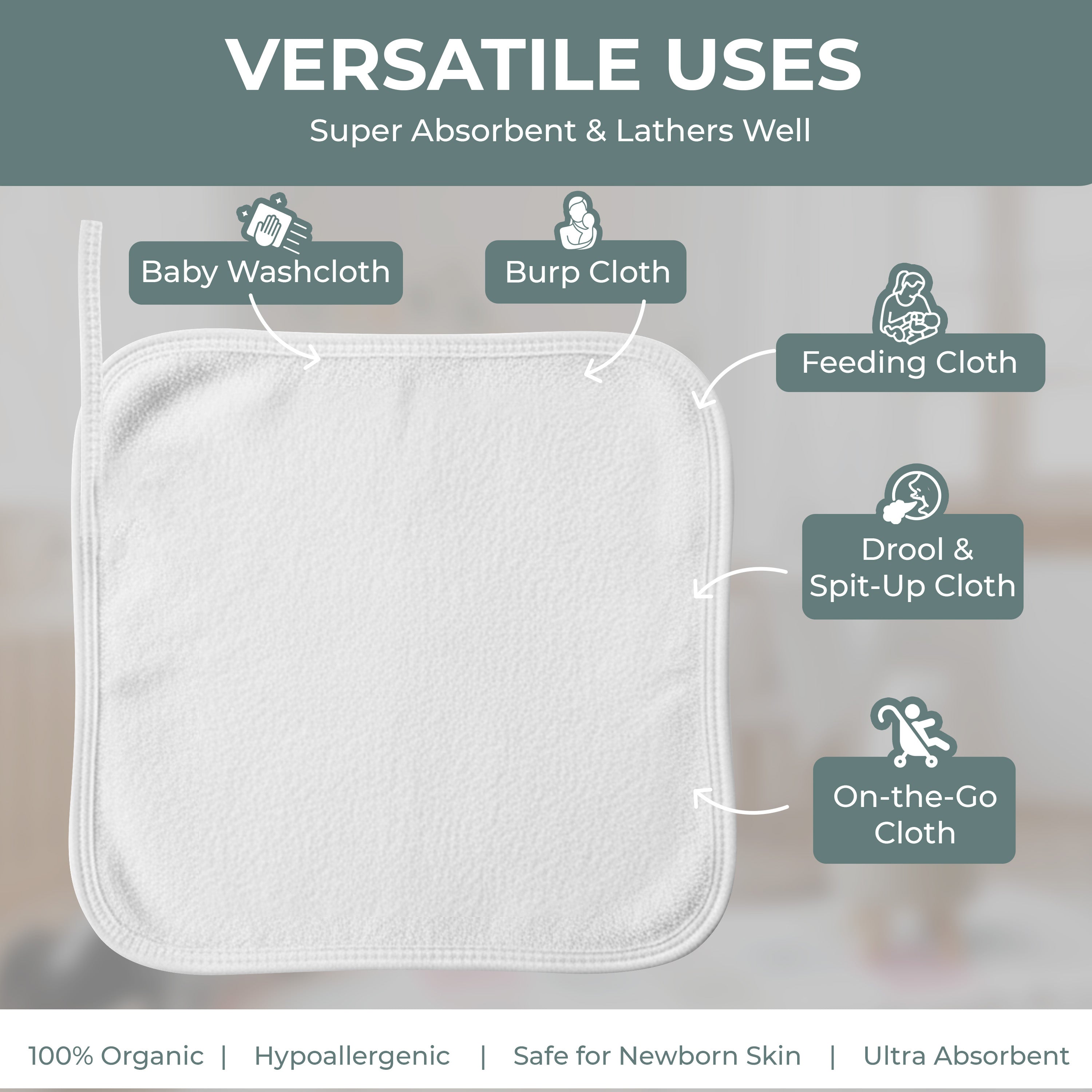 VERSATILE USES

Super Absorbent & Lathers Well

Baby Washcloth

Burp Cloth

Feeding Cloth

Drool & Spit-Up Cloth

On-the-Go Cloth

100% Organic | Hypoallergenic | Safe for Newborn Skin | Ultra Absorbent